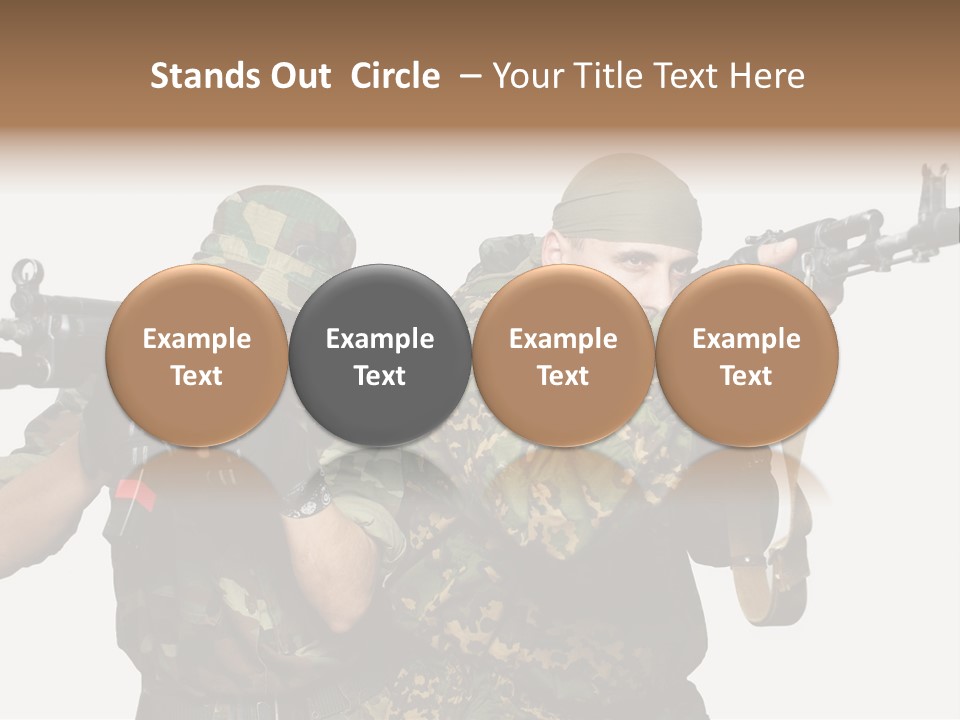 Stands Out Circle – Your Title Text Here

Example Text

Example Text

Example Text

Example Text